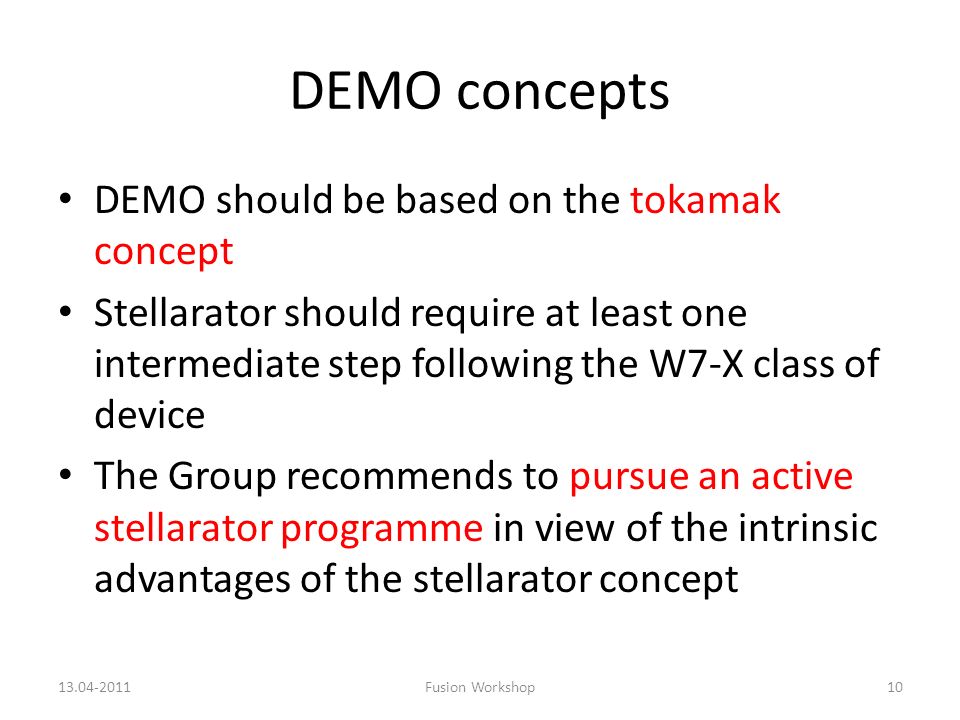 DEMO concepts

• DEMO should be based on the tokamak concept

• Stellarator should require at least one intermediate step following the W7-X class of device

• The Group recommends to pursue an active stellarator programme in view of the intrinsic advantages of the stellarator concept

13.04-2011

Fusion Workshop

10